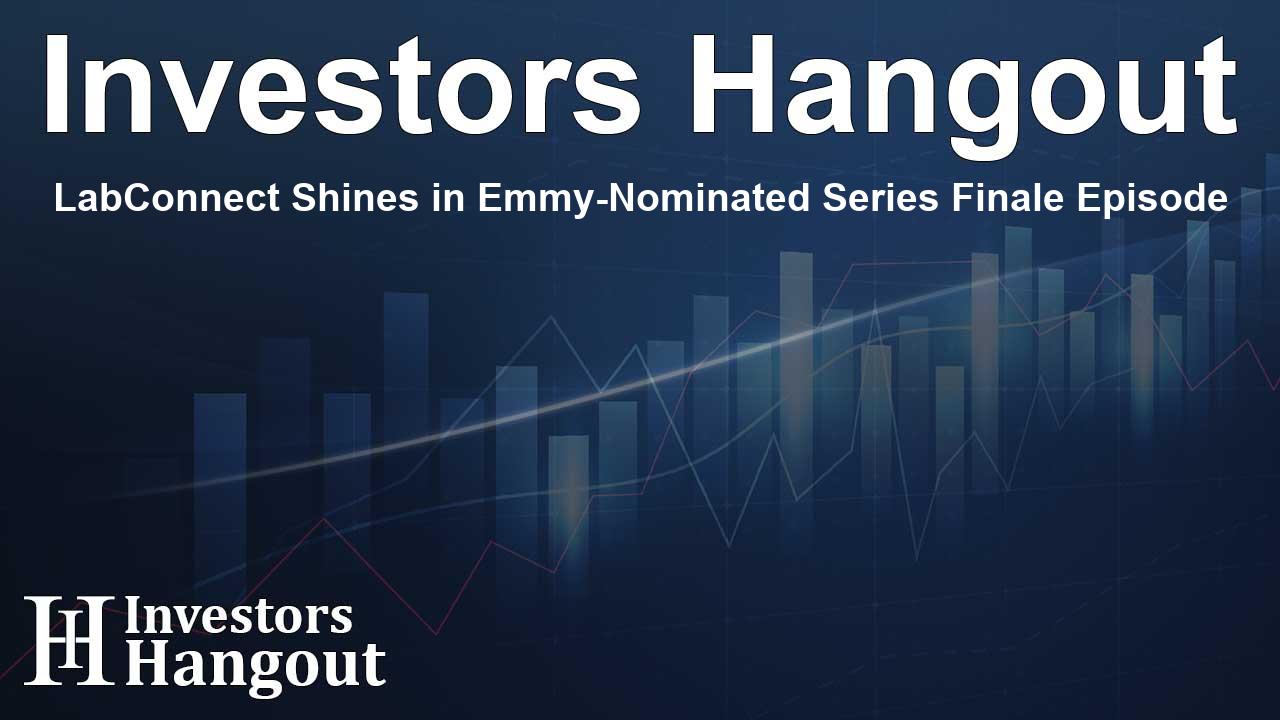 Investors Hangout

LabConnect Shines in Emmy-Nominated Series Finale Episode

IH Investors Hangout